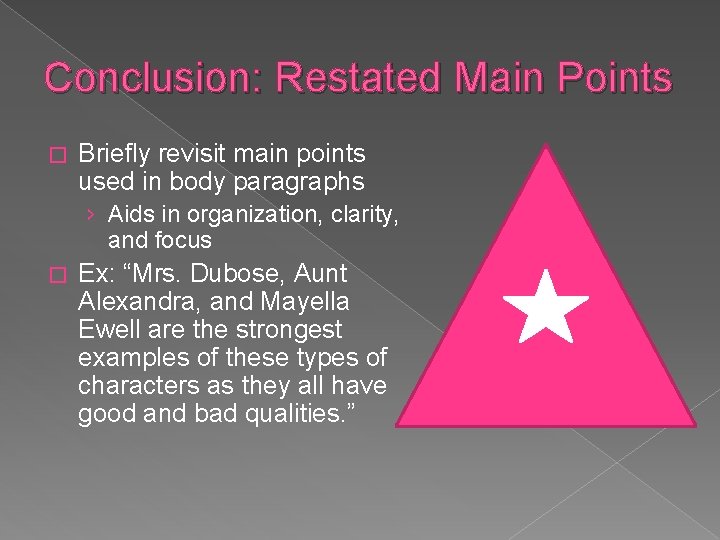 Conclusion: Restated Main Points

□ Briefly revisit main points used in body paragraphs

› Aids in organization, clarity, and focus

□ Ex: “Mrs. Dubose, Aunt Alexandra, and Mayella Ewell are the strongest examples of these types of characters as they all have good and bad qualities.”